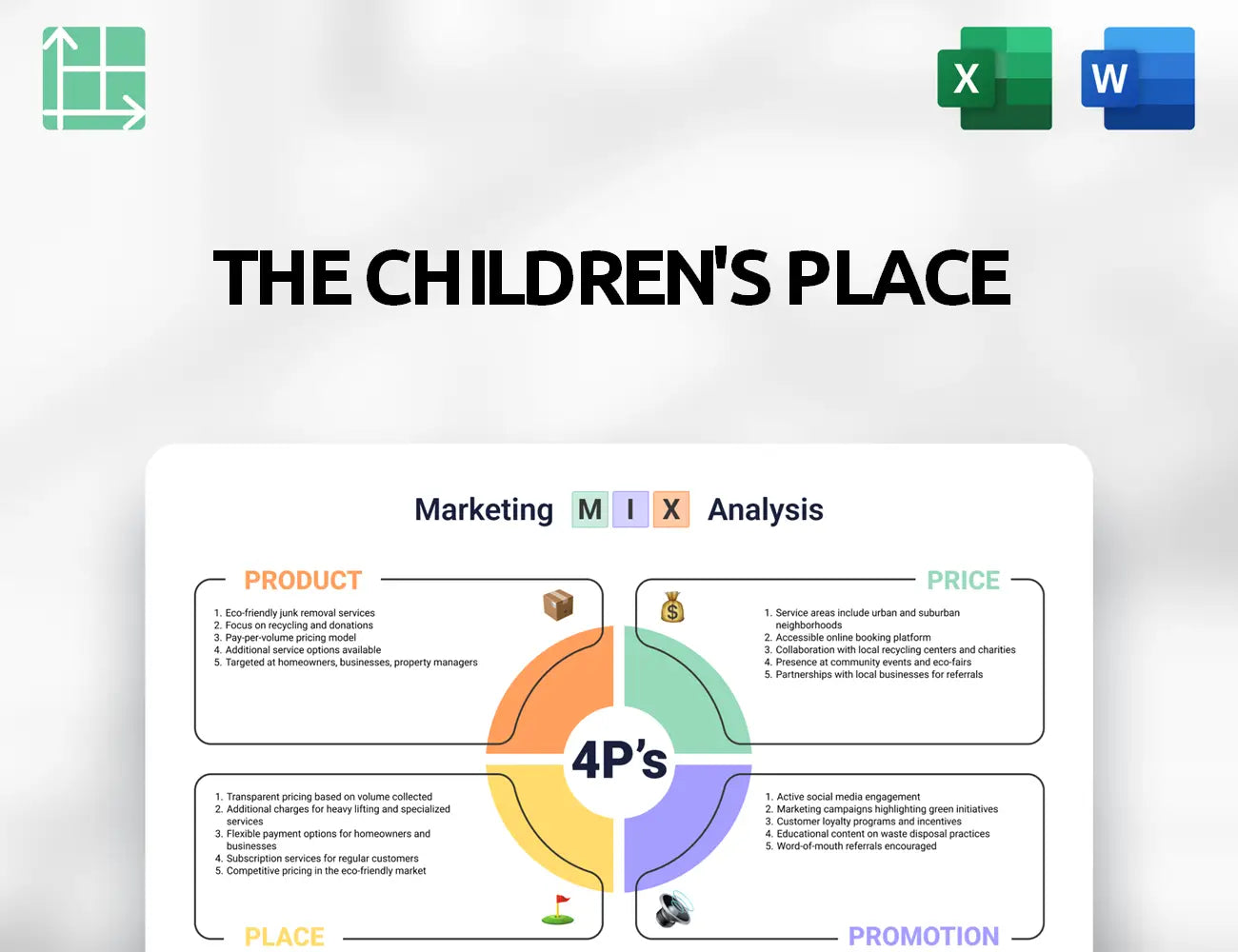 X

W

THE CHILDREN'S PLACE

Marketing M I X Analysis

PRODUCT

1. Eco-friendly junk removal services
2. Focus on recycling and donations
3. Pay-per-volume pricing model
4. Additional service options available
5. Targeted at homeowners, businesses, property managers

PRICE

1. Service areas include urban and suburban neighborhoods
2. Accessible online booking platform
3. Collaboration with local recycling centers and charities
4. Presence at community events and eco-fairs
5. Partnerships with local businesses for referrals

4P's

1. Transparent pricing based on volume collected
2. Additional charges for heavy lifting and specialized services
3. Flexible payment options for homeowners and businesses
4. Subscription services for regular customers
5. Competitive pricing in the eco-friendly market

PLACE

1. Active social media engagement
2. Marketing campaigns highlighting green initiatives
3. Customer loyalty programs and incentives
4. Educational content on waste disposal practices
5. Word-of-mouth referrals encouraged

PROMOTION